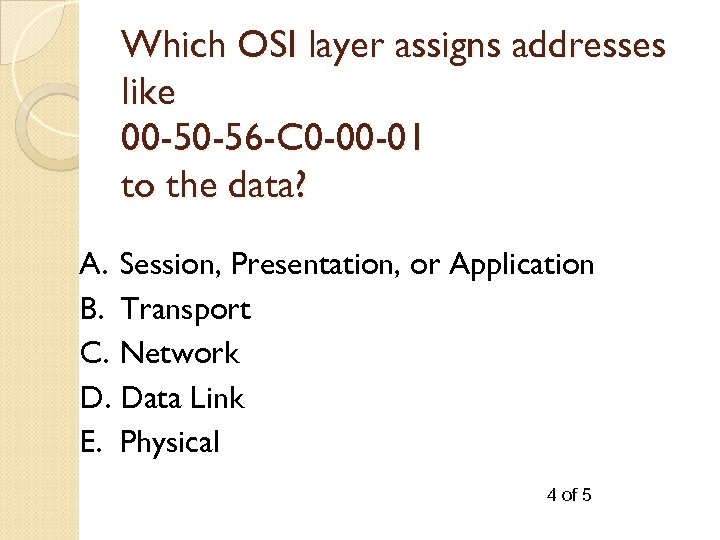 Which OSI layer assigns addresses like
00-50-56-C0-00-01
to the data?

A. Session, Presentation, or Application
B. Transport
C. Network
D. Data Link
E. Physical

4 of 5